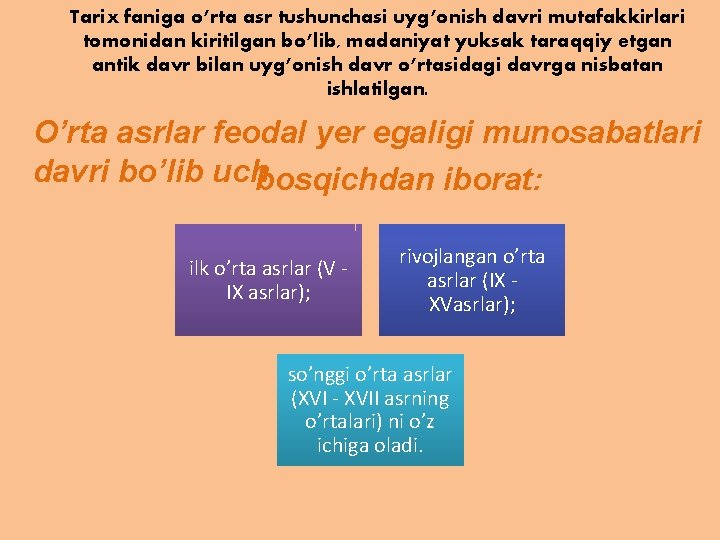 Tarix faniga o’rta asr tushunchasi uyg’onish davri mutafakkirlari tomonidan kiritilgan bo’lib, madaniyat yuksak taraqqiy etgan antik davr bilan uyg’onish davr o’rtasidagi davrga nisbatan ishlatilgan.

O’rta asrlar feodal yer egaligi munosabatlari davri bo’lib uch bosqichdan iborat:

ilk o’rta asrlar (V - IX asrlar);

rivojlangan o’rta asrlar (IX - XVasrlar);

so’nggi o’rta asrlar (XVI - XVII asrning o’rtalari) ni o’z ichiga oladi.